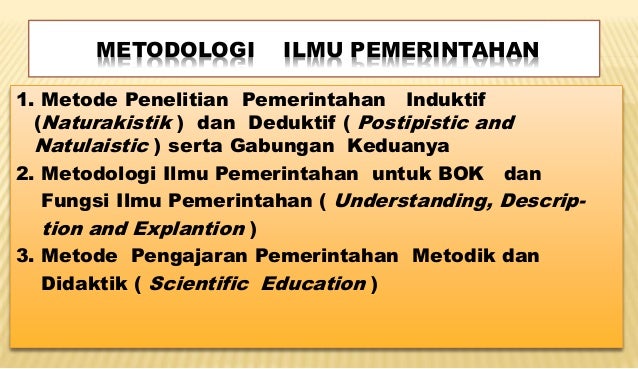 METODOLOGI ILMU PEMERINTAHAN

1. Metode Penelitian Pemerintahan Induktif (Naturakistik ) dan Deduktif ( Postipistic and Natulaistic ) serta Gabungan Keduanya

2. Metodologi Ilmu Pemerintahan untuk BOK dan Fungsi Ilmu Pemerintahan ( Understanding, Description and Explantion )

3. Metode Pengajaran Pemerintahan Metodik dan Didaktik ( Scientific Education )